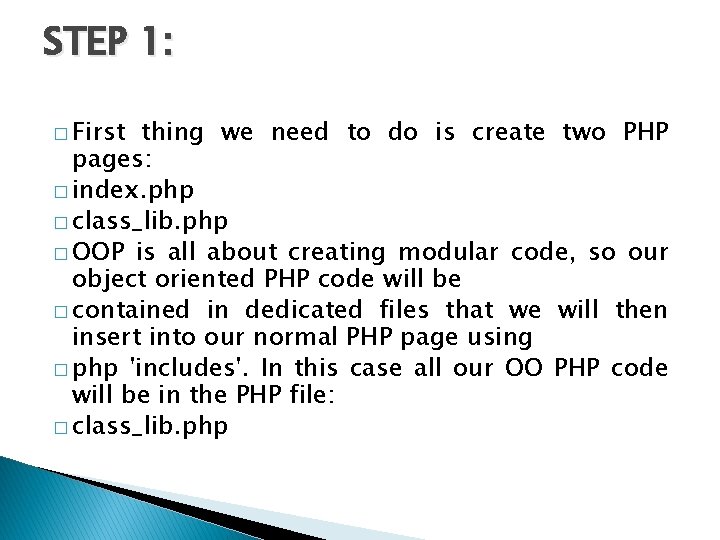 STEP 1:

□ First thing we need to do is create two PHP pages:

□ index.php

□ class_lib.php

□ OOP is all about creating modular code, so our object oriented PHP code will be

□ contained in dedicated files that we will then insert into our normal PHP page using

□ php 'includes'. In this case all our OO PHP code will be in the PHP file:

□ class_lib.php